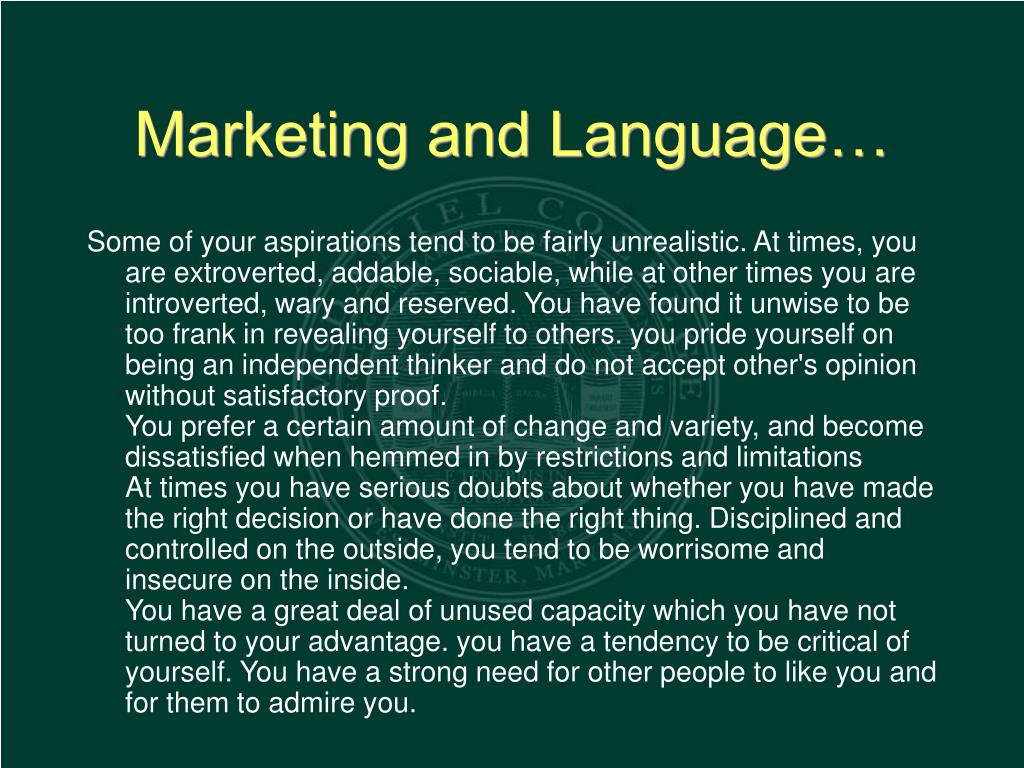 Marketing and Language…

Some of your aspirations tend to be fairly unrealistic. At times, you are extroverted, addable, sociable, while at other times you are introverted, wary and reserved. You have found it unwise to be too frank in revealing yourself to others. you pride yourself on being an independent thinker and do not accept other's opinion without satisfactory proof.

You prefer a certain amount of change and variety, and become dissatisfied when hemmed in by restrictions and limitations

At times you have serious doubts about whether you have made the right decision or have done the right thing. Disciplined and controlled on the outside, you tend to be worrisome and insecure on the inside.

You have a great deal of unused capacity which you have not turned to your advantage. you have a tendency to be critical of yourself. You have a strong need for other people to like you and for them to admire you.